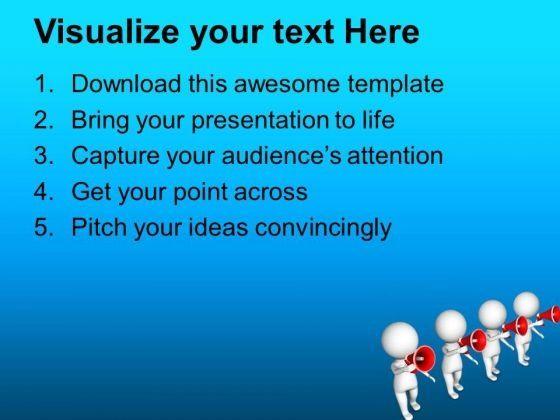 Visualize your text Here

1. Download this awesome template
2. Bring your presentation to life
3. Capture your audience's attention
4. Get your point across
5. Pitch your ideas convincingly